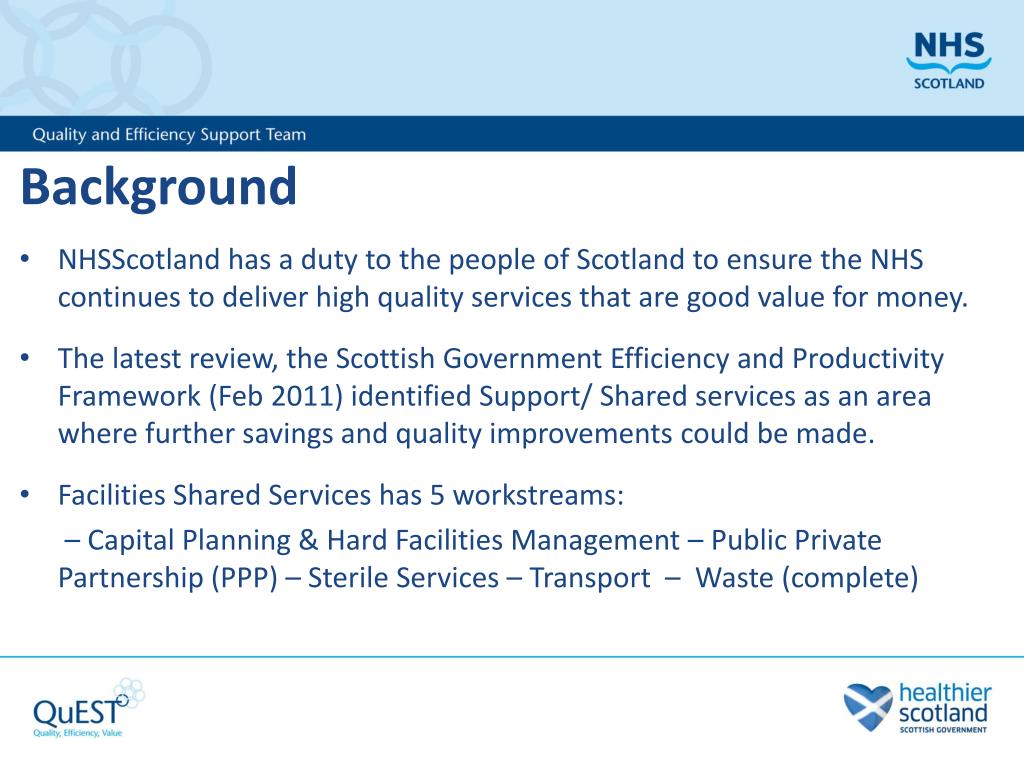 NHS SCOTLAND

Quality and Efficiency Support Team

Background

• NHSScotland has a duty to the people of Scotland to ensure the NHS continues to deliver high quality services that are good value for money.

• The latest review, the Scottish Government Efficiency and Productivity Framework (Feb 2011) identified Support/ Shared services as an area where further savings and quality improvements could be made.

• Facilities Shared Services has 5 workstreams:

– Capital Planning & Hard Facilities Management – Public Private Partnership (PPP) – Sterile Services – Transport – Waste (complete)

QuEST Quality, Efficiency, Value

healthier scotland SCOTTISH GOVERNMENT